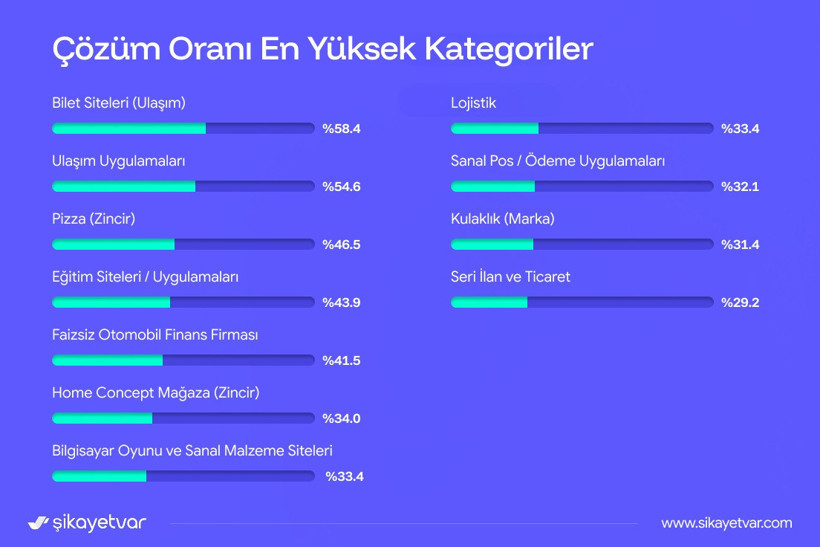 Çözüm Oranı En Yüksek Kategoriler

Bilet Siteleri (Ulaşım)
%58.4

Ulaşım Uygulamaları
%54.6

Pizza (Zincir)
%46.5

Eğitim Siteleri / Uygulamaları
%43.9

Faizsiz Otomobil Finans Firması
%41.5

Home Concept Mağaza (Zincir)
%34.0

Bilgisayar Oyunu ve Sanal Malzeme Siteleri
%33.4

Lojistik
%33.4

Sanal Pos / Ödeme Uygulamaları
%32.1

Kulaklık (Marka)
%31.4

Seri İlan ve Ticaret
%29.2

şikayetvar

www.sikayetvar.com